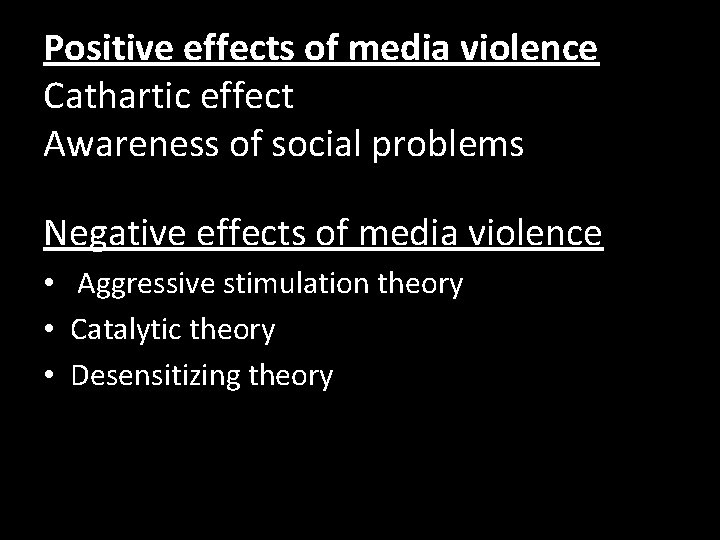 Positive effects of media violence
Cathartic effect
Awareness of social problems

Negative effects of media violence
• Aggressive stimulation theory
• Catalytic theory
• Desensitizing theory